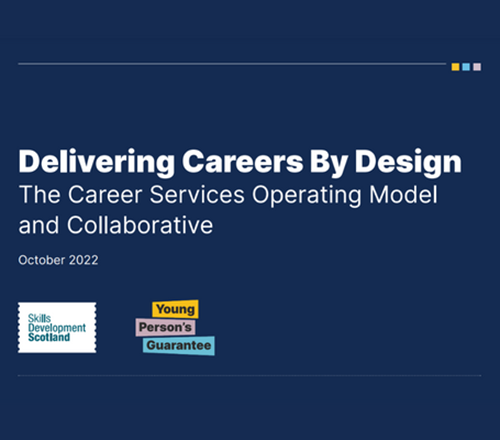 Delivering Careers By Design
The Career Services Operating Model and Collaborative

October 2022

Skills Development Scotland

Young Person's Guarantee